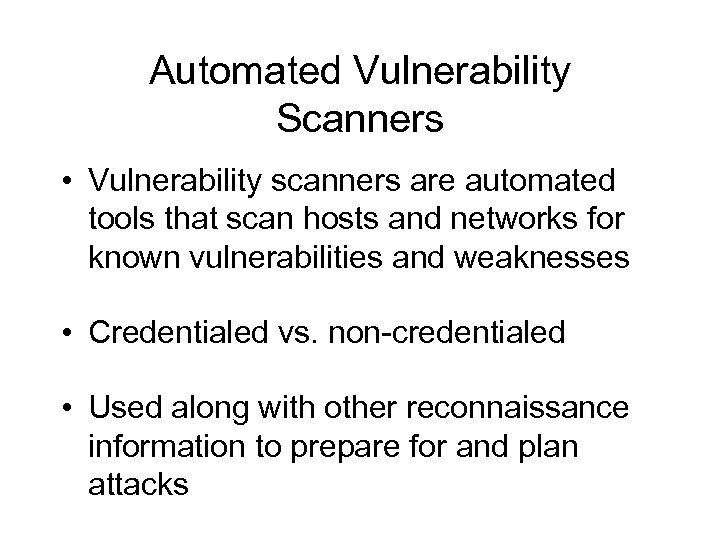 Automated Vulnerability Scanners

• Vulnerability scanners are automated tools that scan hosts and networks for known vulnerabilities and weaknesses

• Credentialed vs. non-credentialed

• Used along with other reconnaissance information to prepare for and plan attacks